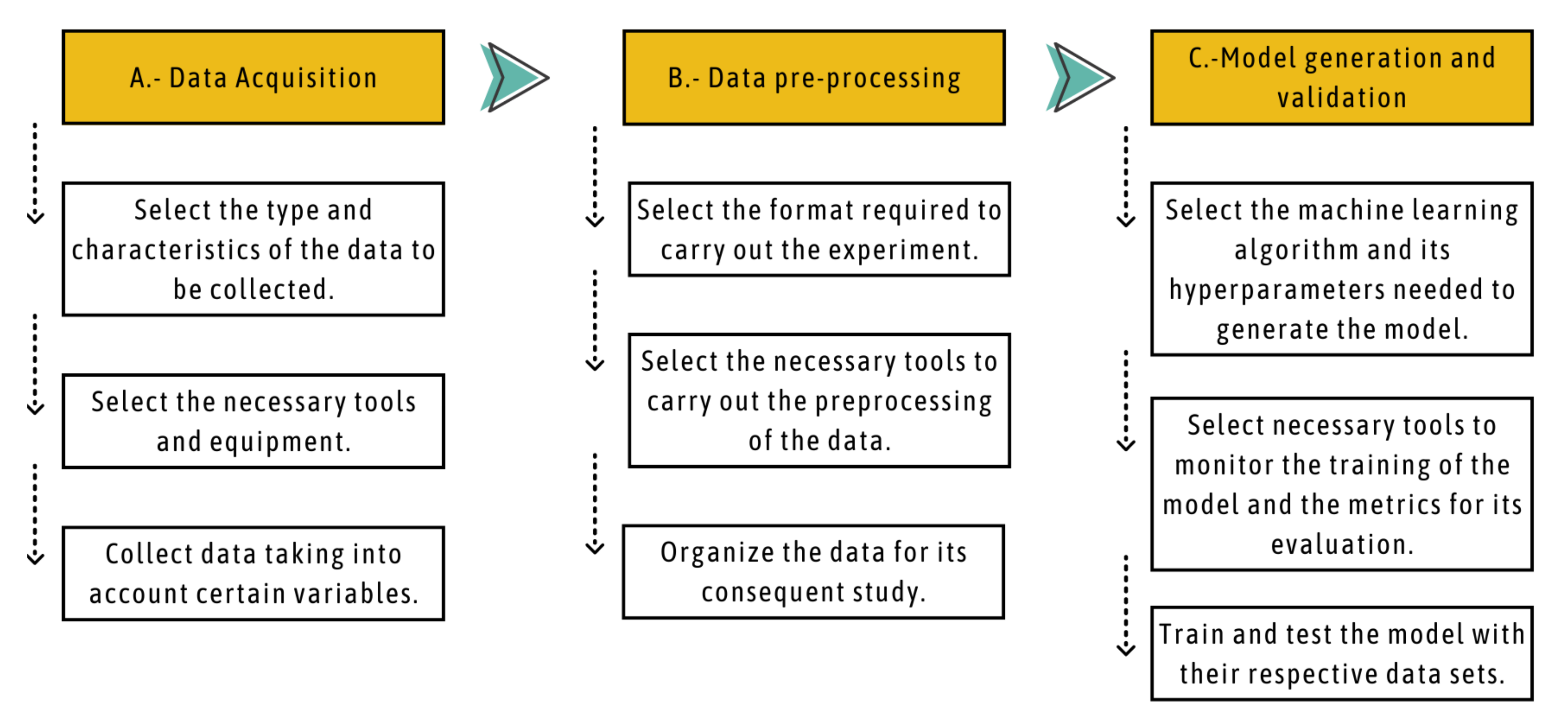 A.- Data Acquisition

Select the type and characteristics of the data to be collected.

Select the necessary tools and equipment.

Collect data taking into account certain variables.

B.- Data pre-processing

Select the format required to carry out the experiment.

Select the necessary tools to carry out the preprocessing of the data.

Organize the data for its consequent study.

C.-Model generation and validation

Select the machine learning algorithm and its hyperparameters needed to generate the model.

Select necessary tools to monitor the training of the model and the metrics for its evaluation.

Train and test the model with their respective data sets.